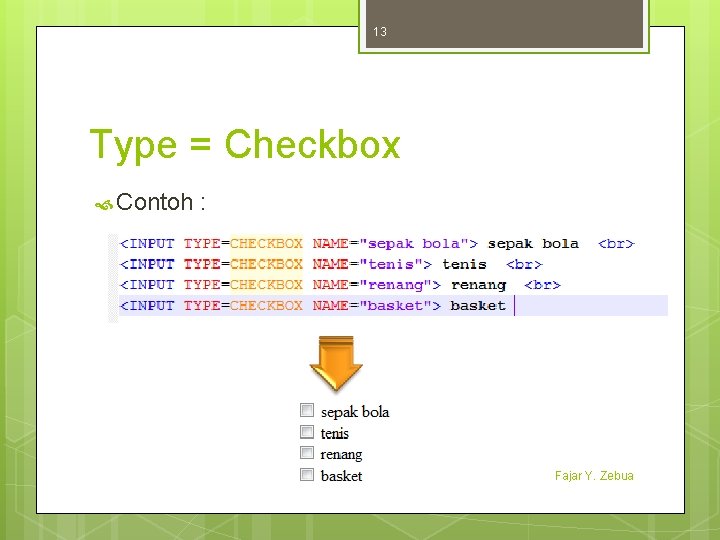 13

Type = Checkbox

Contoh :

<INPUT TYPE=CHECKBOX NAME="sepak bola"> sepak bola <br>
<INPUT TYPE=CHECKBOX NAME="tenis"> tenis <br>
<INPUT TYPE=CHECKBOX NAME="renang"> renang <br>
<INPUT TYPE=CHECKBOX NAME="basket"> basket

sepak bola
tenis
renang
basket

Fajar Y. Zebua